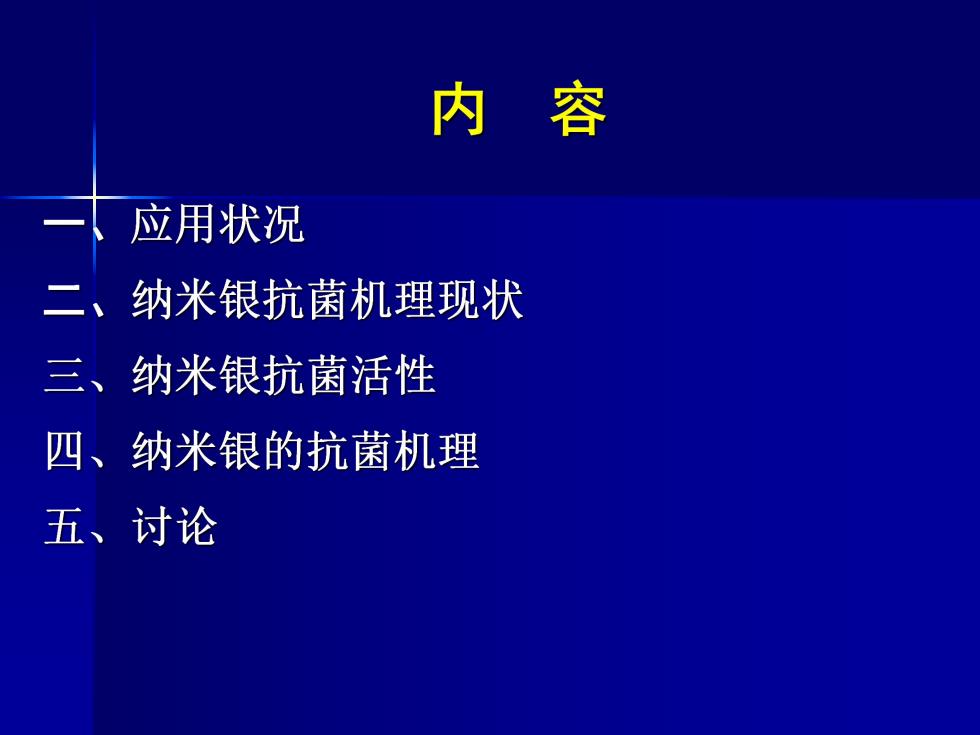 内　容

一、应用状况

二、纳米银抗菌机理现状

三、纳米银抗菌活性

四、纳米银的抗菌机理

五、讨论